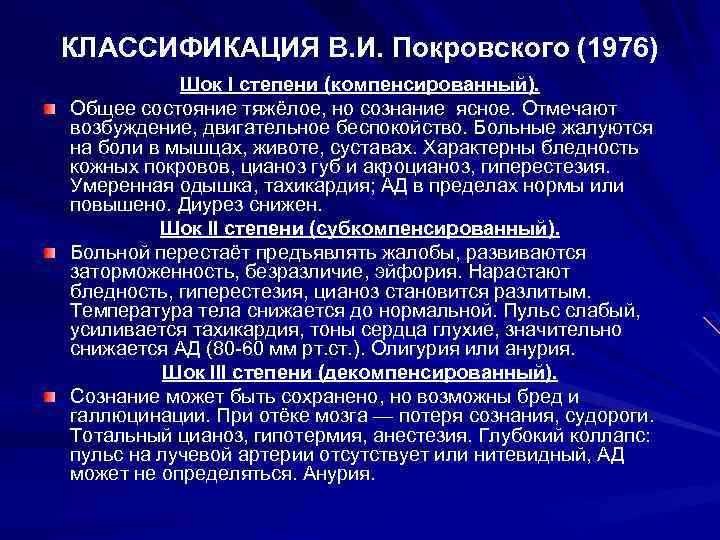 КЛАССИФИКАЦИЯ В.И. Покровского (1976)

Шок I степени (компенсированный).

Общее состояние тяжёлое, но сознание ясное. Отмечают возбуждение, двигательное беспокойство. Больные жалуются на боли в мышцах, животе, суставах. Характерны бледность кожных покровов, цианоз губ и акроцианоз, гиперестезия. Умеренная одышка, тахикардия; АД в пределах нормы или повышено. Диурез снижен.

Шок II степени (субкомпенсированный).

Больной перестаёт предъявлять жалобы, развиваются заторможенность, безразличие, эйфория. Нарастают бледность, гиперестезия, цианоз становится разлитым. Температура тела снижается до нормальной. Пульс слабый, усиливается тахикардия, тоны сердца глухие, значительно снижается АД (80-60 мм рт.ст.). Олигурия или анурия.

Шок III степени (декомпенсированный).

Сознание может быть сохранено, но возможны бред и галлюцинации. При отёке мозга — потеря сознания, судороги. Тотальный цианоз, гипотермия, анестезия. Глубокий коллапс: пульс на лучевой артерии отсутствует или нитевидный, АД может не определяться. Анурия.